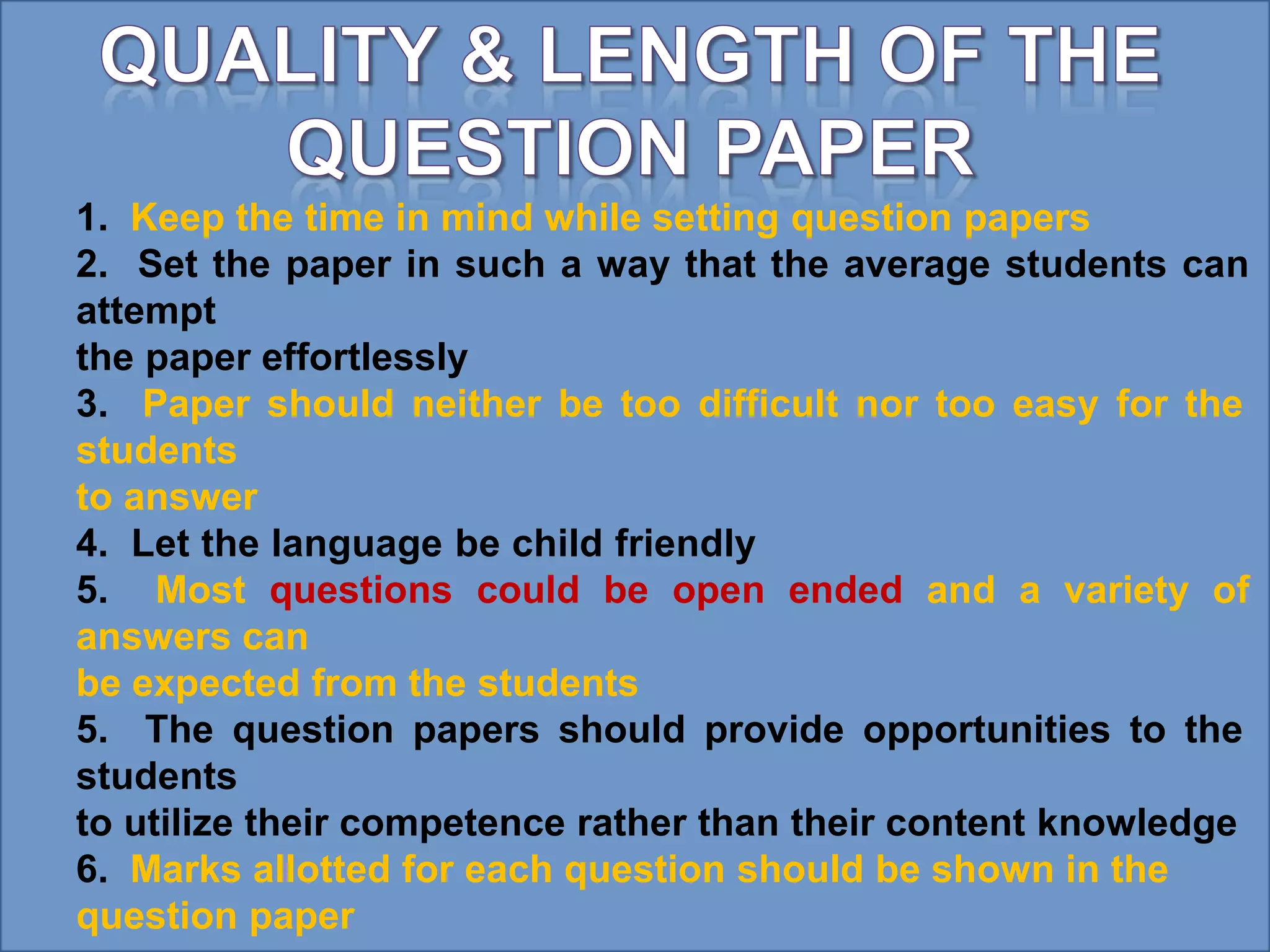 QUALITY & LENGTH OF THE QUESTION PAPER

1. Keep the time in mind while setting question papers
2. Set the paper in such a way that the average students can attempt
the paper effortlessly
3. Paper should neither be too difficult nor too easy for the students
to answer
4. Let the language be child friendly
5. Most questions could be open ended and a variety of answers can
be expected from the students
5. The question papers should provide opportunities to the students
to utilize their competence rather than their content knowledge
6. Marks allotted for each question should be shown in the question paper